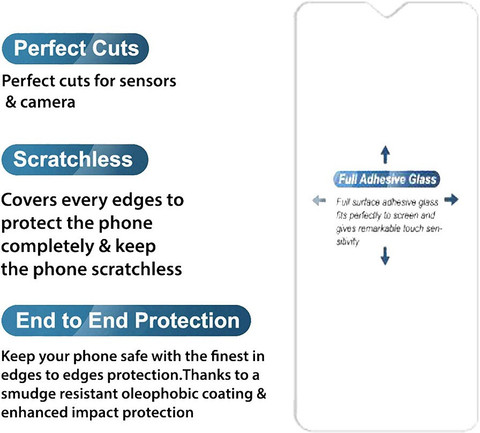 Perfect Cuts

Perfect cuts for sensors & camera

Scratchless

Covers every edges to protect the phone completely & keep the phone scratchless

End to End Protection

Keep your phone safe with the finest in edges to edges protection.Thanks to a smudge resistant oleophobic coating & enhanced impact protection

Full Adhesive Glass

Full surface adhesive glass fits perfectly to screen and gives remarkable touch sensitivity